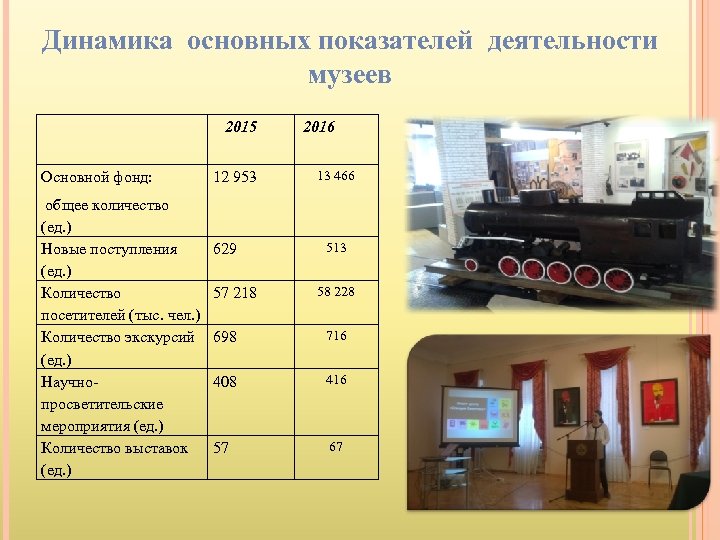 Динамика основных показателей деятельности музеев

|  | 2015 | 2016 |
|---|---|---|
| Основной фонд: общее количество (ед.) | 12 953 | 13 466 |
| Новые поступления (ед.) | 629 | 513 |
| Количество посетителей (тыс. чел.) | 57 218 | 58 228 |
| Количество экскурсий (ед.) | 698 | 716 |
| Научно-просветительские мероприятия (ед.) | 408 | 416 |
| Количество выставок (ед.) | 57 | 67 |